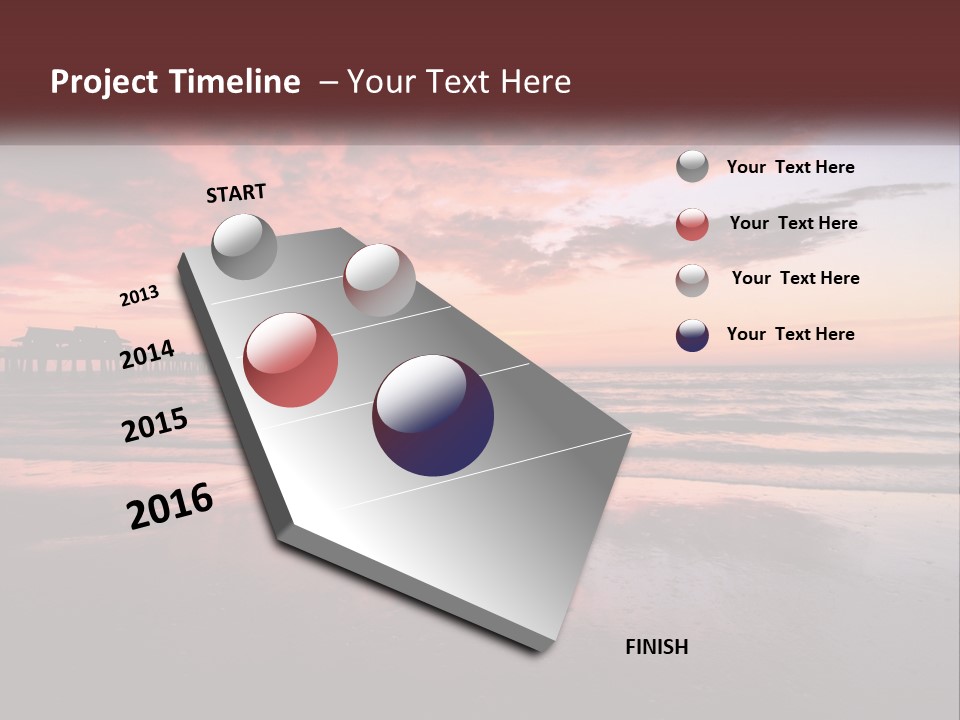 Project Timeline – Your Text Here

START

2013

2014

2015

2016

FINISH

Your Text Here

Your Text Here

Your Text Here

Your Text Here